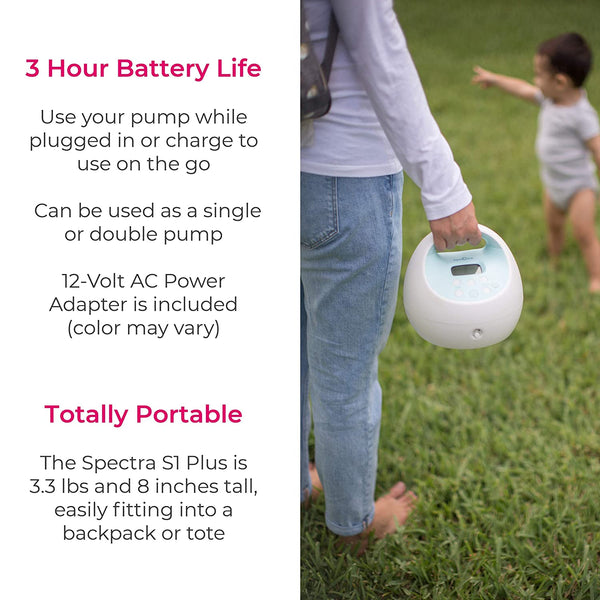 3 Hour Battery Life

Use your pump while plugged in or charge to use on the go

Can be used as a single or double pump

12-Volt AC Power Adapter is included (color may vary)

Totally Portable

The Spectra S1 Plus is 3.3 lbs and 8 inches tall, easily fitting into a backpack or tote